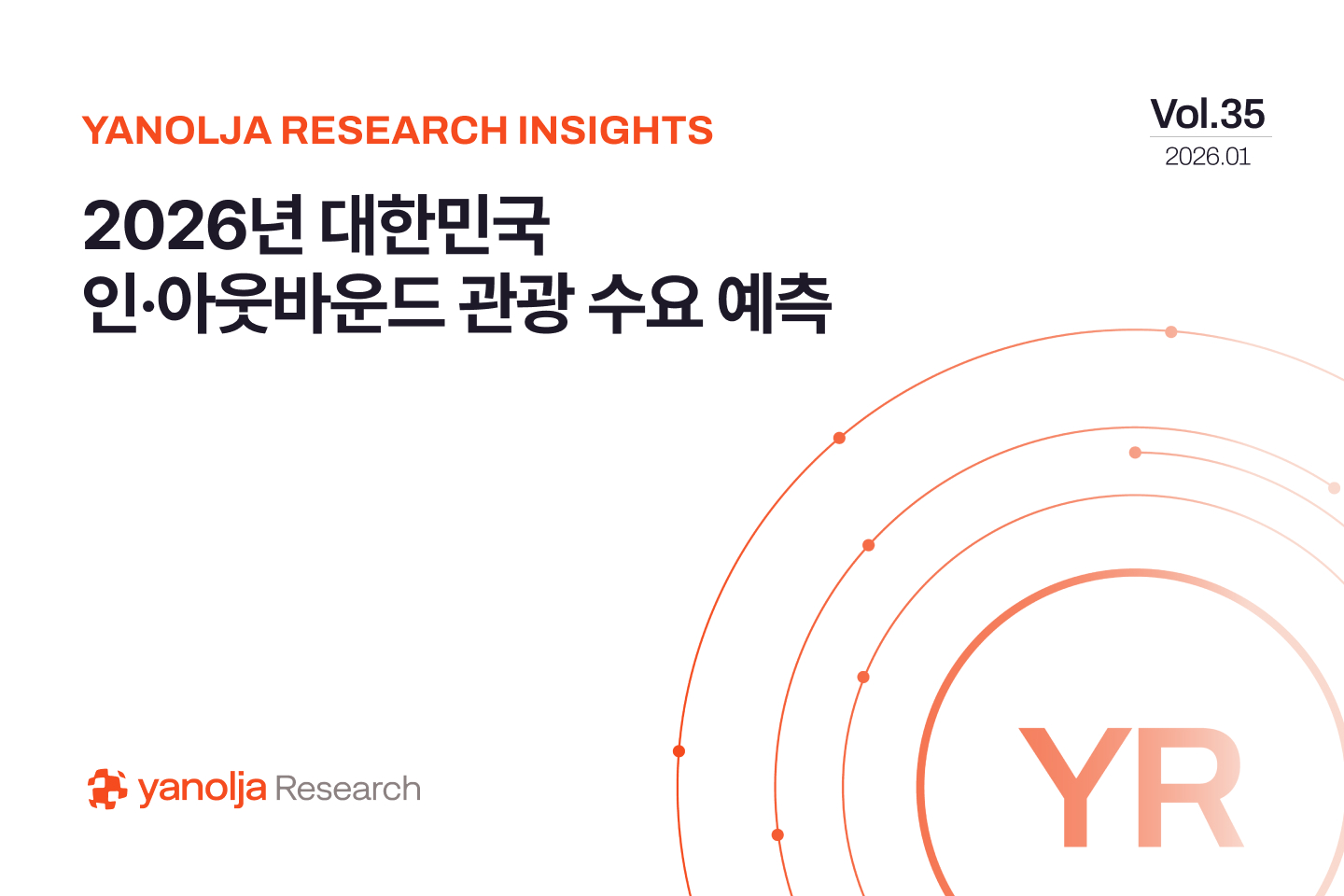 YANOLJA RESEARCH INSIGHTS

Vol.35
2026.01

2026년 대한민국
인·아웃바운드 관광 수요 예측

yanolja Research

YR